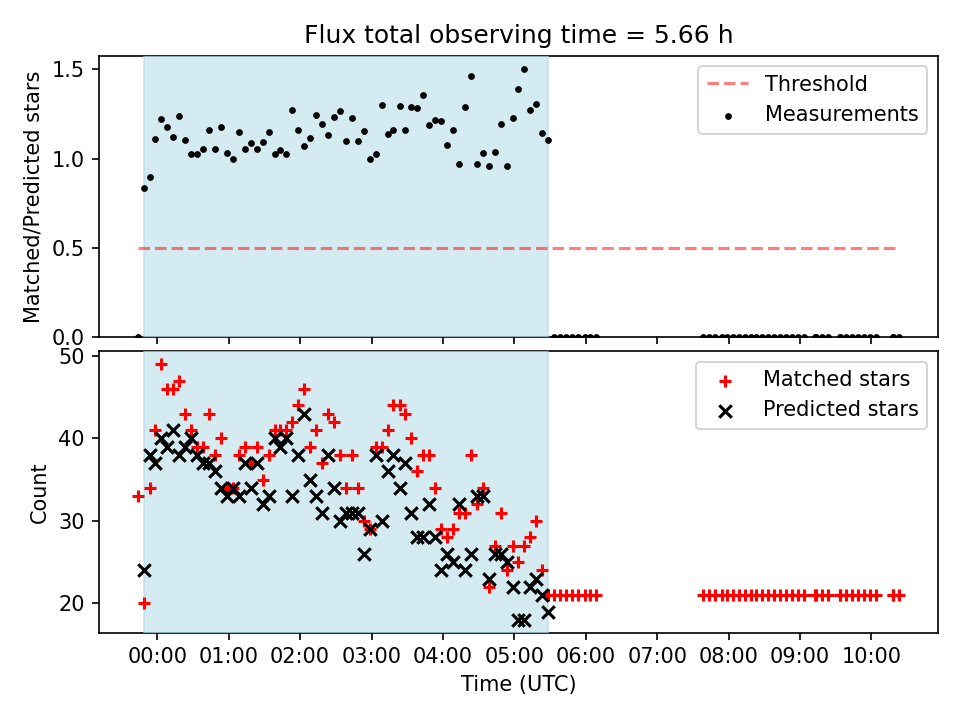 Flux total observing time = 5.66 h

Matched/Predicted stars

1.5
1.0
0.5
0.0

Threshold
Measurements

Count

50
40
30
20

Matched stars
Predicted stars

00:00 01:00 02:00 03:00 04:00 05:00 06:00 07:00 08:00 09:00 10:00

Time (UTC)